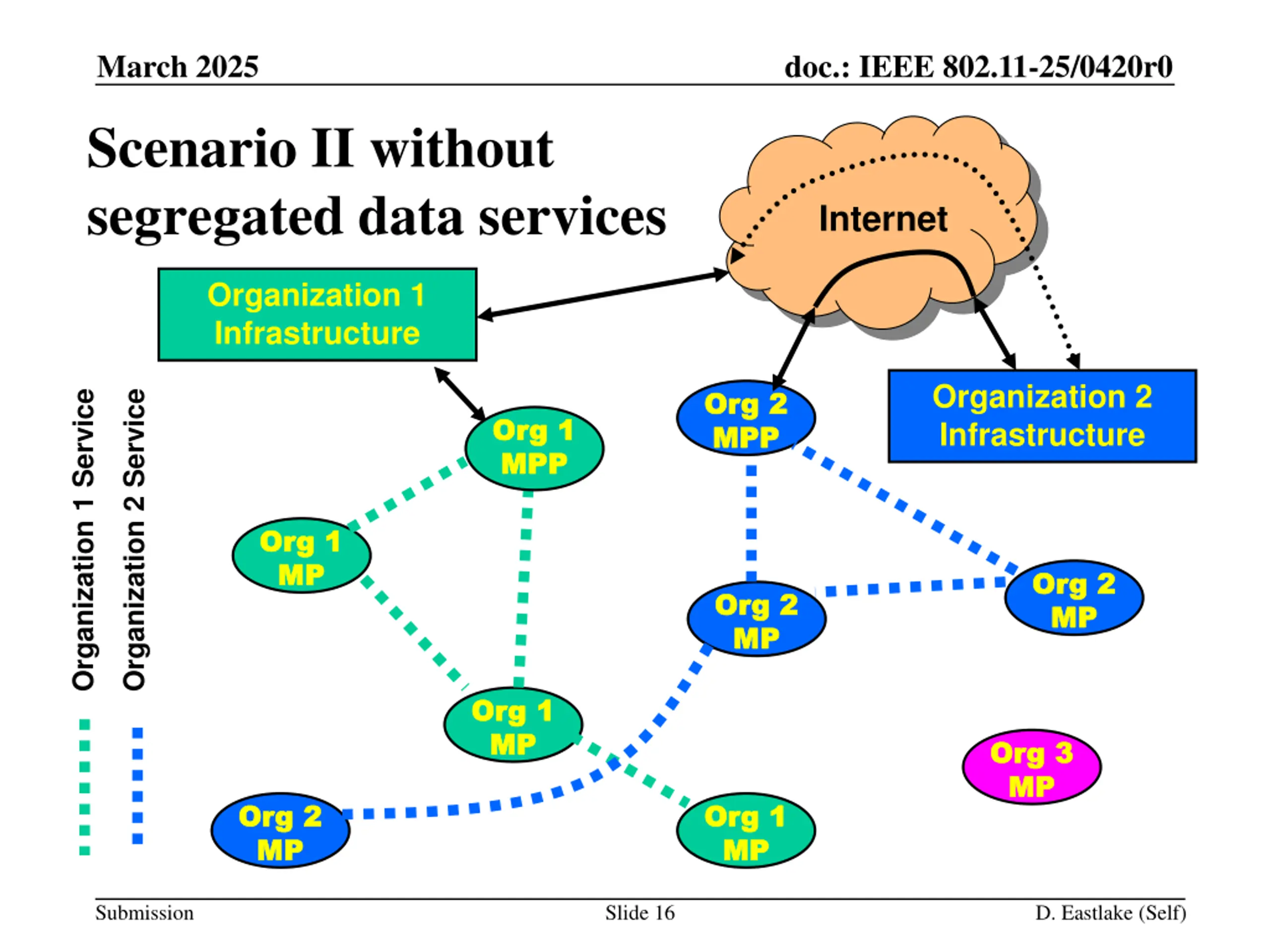 March 2025

doc.: IEEE 802.11-25/0420r0

Scenario II without segregated data services

Internet

Organization 1 Infrastructure

Organization 2 Infrastructure

Organization 1 Service

Organization 2 Service

Org 1 MPP

Org 2 MPP

Org 1 MP

Org 2 MP

Org 2 MP

Org 1 MP

Org 3 MP

Org 2 MP

Org 1 MP

Submission

Slide 16

D. Eastlake (Self)